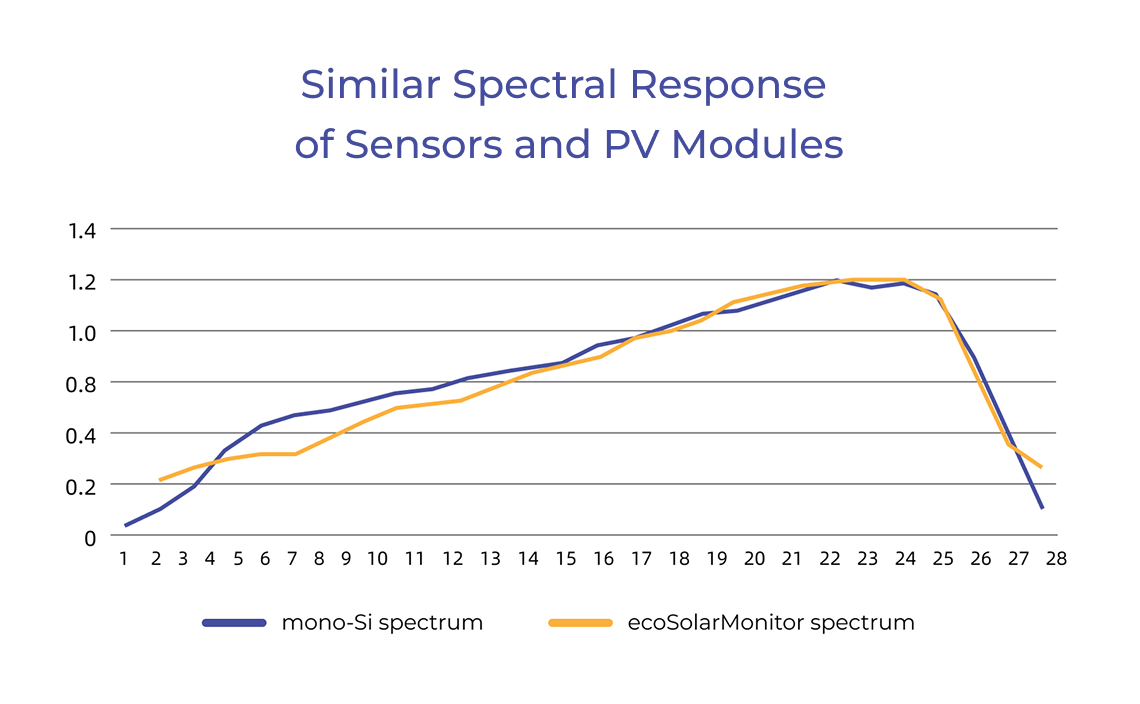 Similar Spectral Response
of Sensors and PV Modules

1.4
1.2
1.0
0.8
0.4
0.2
0

1 2 3 4 5 6 7 8 9 10 11 12 13 14 15 16 17 18 19 20 21 22 23 24 25 26 27 28

mono-Si spectrum
ecoSolarMonitor spectrum